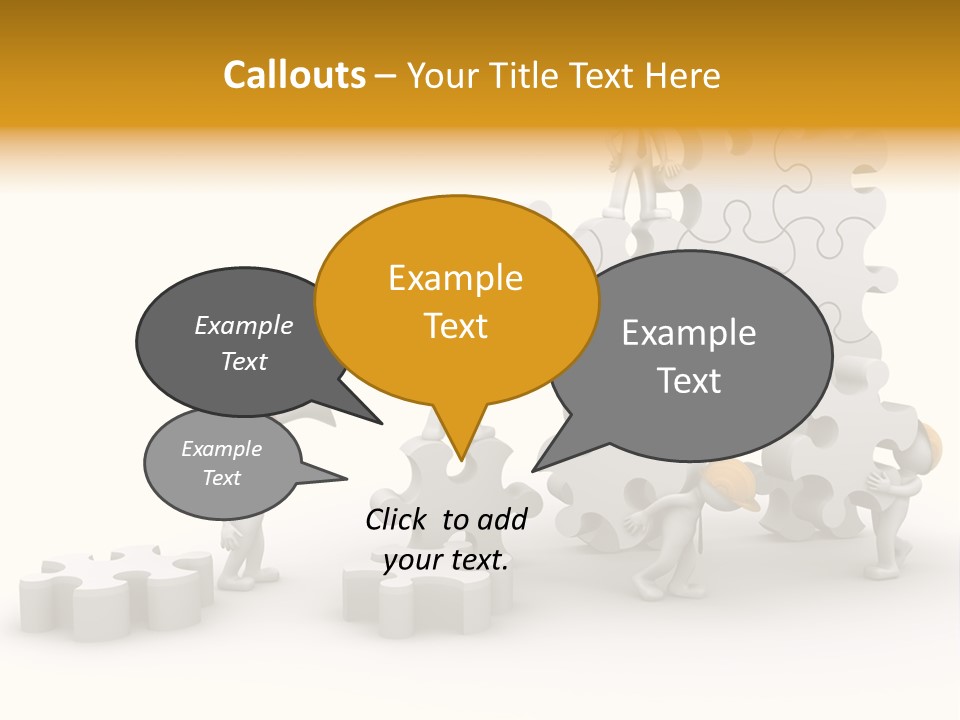 Callouts – Your Title Text Here

Example Text

Example Text

Example Text

Example Text

Click to add your text.